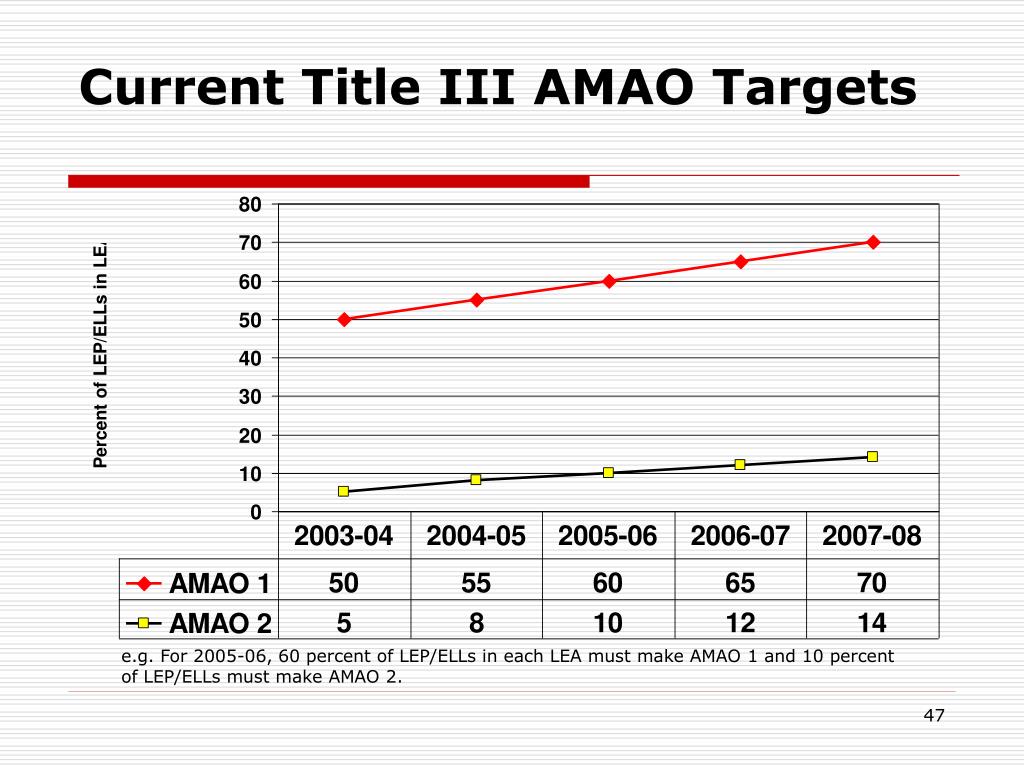 Current Title III AMAO Targets

Percent of LEP/ELLs in LE

80
70
60
50
40
30
20
10
0

| | 2003-04 | 2004-05 | 2005-06 | 2006-07 | 2007-08 |
|---|---|---|---|---|---|
| AMAO 1 | 50 | 55 | 60 | 65 | 70 |
| AMAO 2 | 5 | 8 | 10 | 12 | 14 |

e.g. For 2005-06, 60 percent of LEP/ELLs in each LEA must make AMAO 1 and 10 percent of LEP/ELLs must make AMAO 2.

47